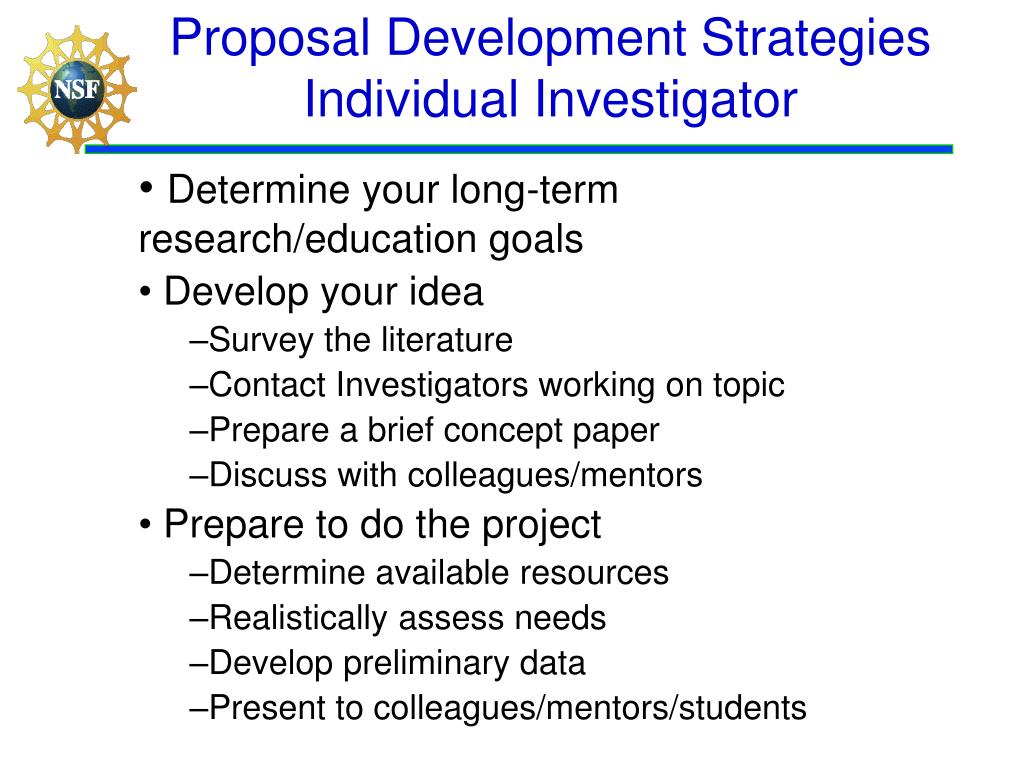 NSF

Proposal Development Strategies
Individual Investigator

• Determine your long-term research/education goals
• Develop your idea
–Survey the literature
–Contact Investigators working on topic
–Prepare a brief concept paper
–Discuss with colleagues/mentors
• Prepare to do the project
–Determine available resources
–Realistically assess needs
–Develop preliminary data
–Present to colleagues/mentors/students